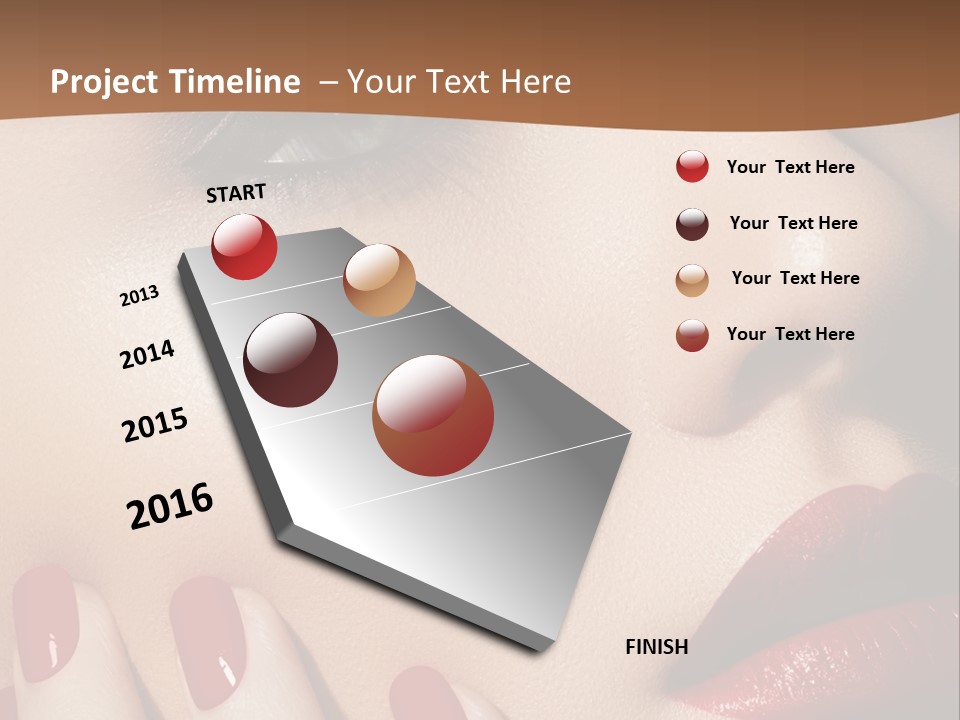 Project Timeline – Your Text Here

START

2013

2014

2015

2016

FINISH

Your Text Here

Your Text Here

Your Text Here

Your Text Here